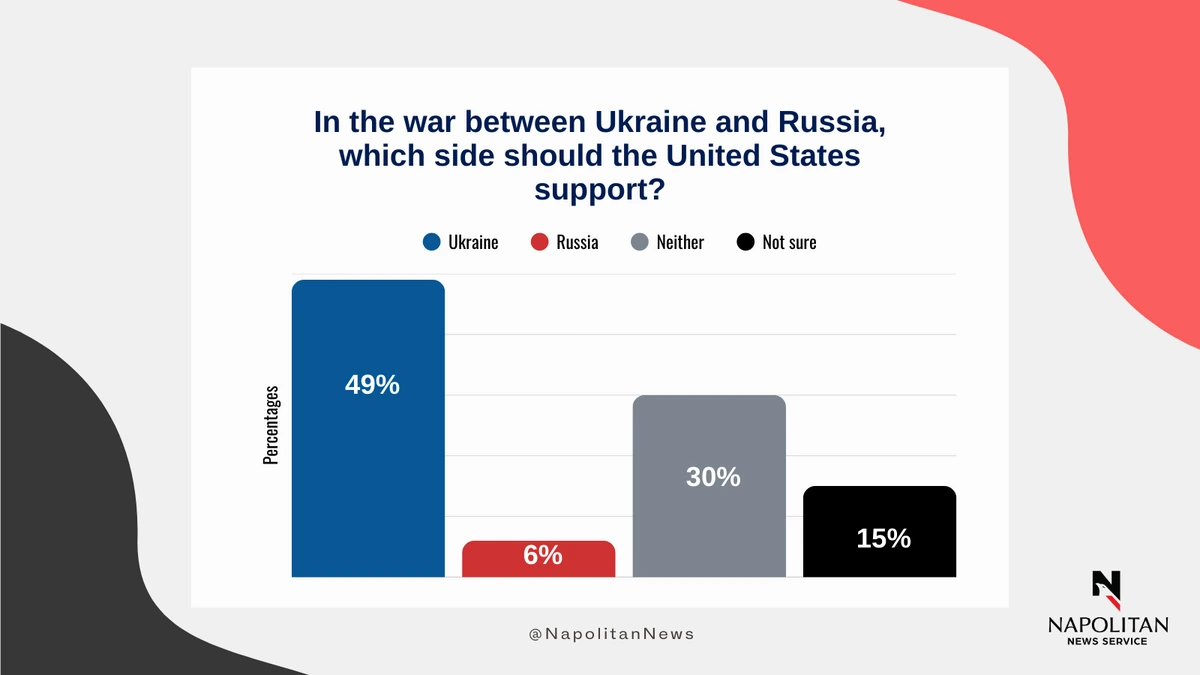 In the war between Ukraine and Russia, which side should the United States support?

Ukraine
Russia
Neither
Not sure

Percentages

49%
6%
30%
15%

@NapolitanNews

N
NAPOLITAN
NEWS SERVICE